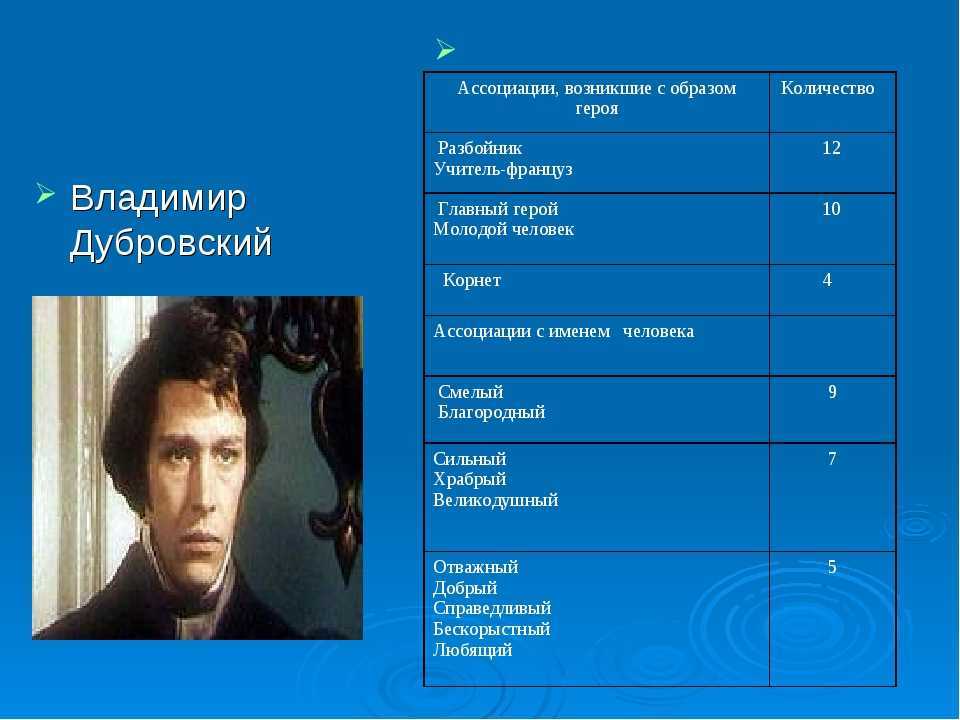 Владимир Дубровский

| Ассоциации, возникшие с образом героя | Количество |
|---|---|
| Разбойник Учитель-француз | 12 |
| Главный герой Молодой человек | 10 |
| Корнет | 4 |
| Ассоциации с именем человека | |
| Смелый Благородный | 9 |
| Сильный Храбрый Великодушный | 7 |
| Отважный Добрый Справедливый Бескорыстный Любящий | 5 |